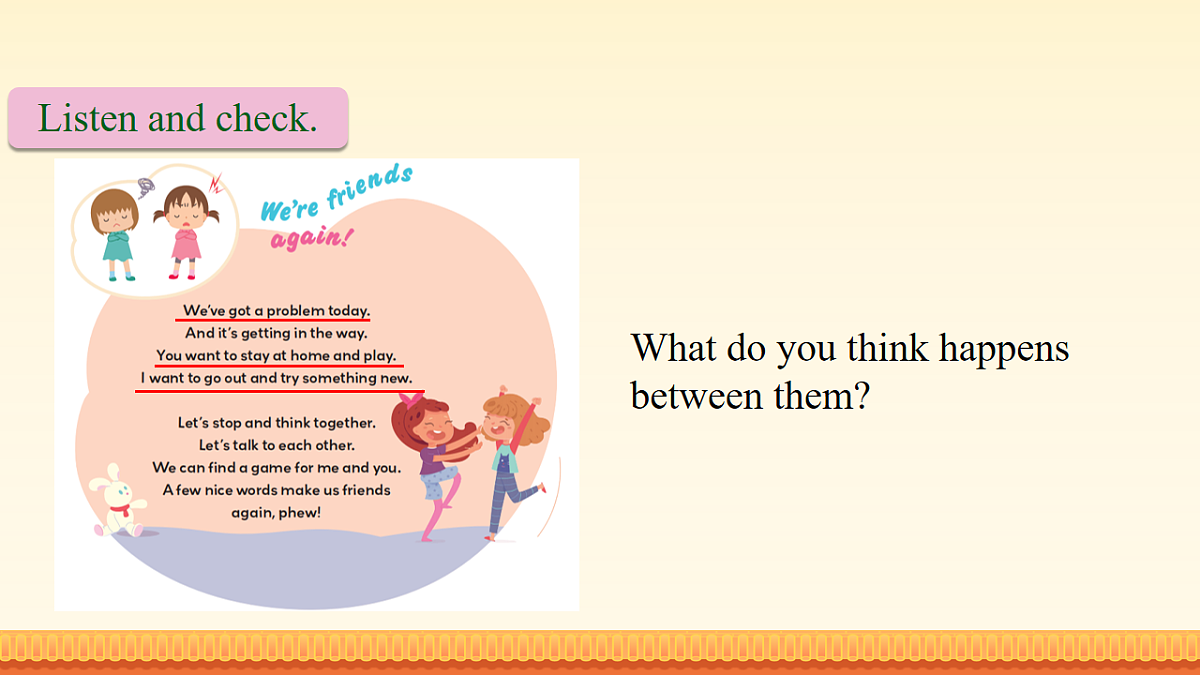 Listen and check.

We're friends again!

We've got a problem today.
And it's getting in the way.
You want to stay at home and play.
I want to go out and try something new.

Let's stop and think together.
Let's talk to each other.
We can find a game for me and you.
A few nice words make us friends again, phew!

What do you think happens between them?